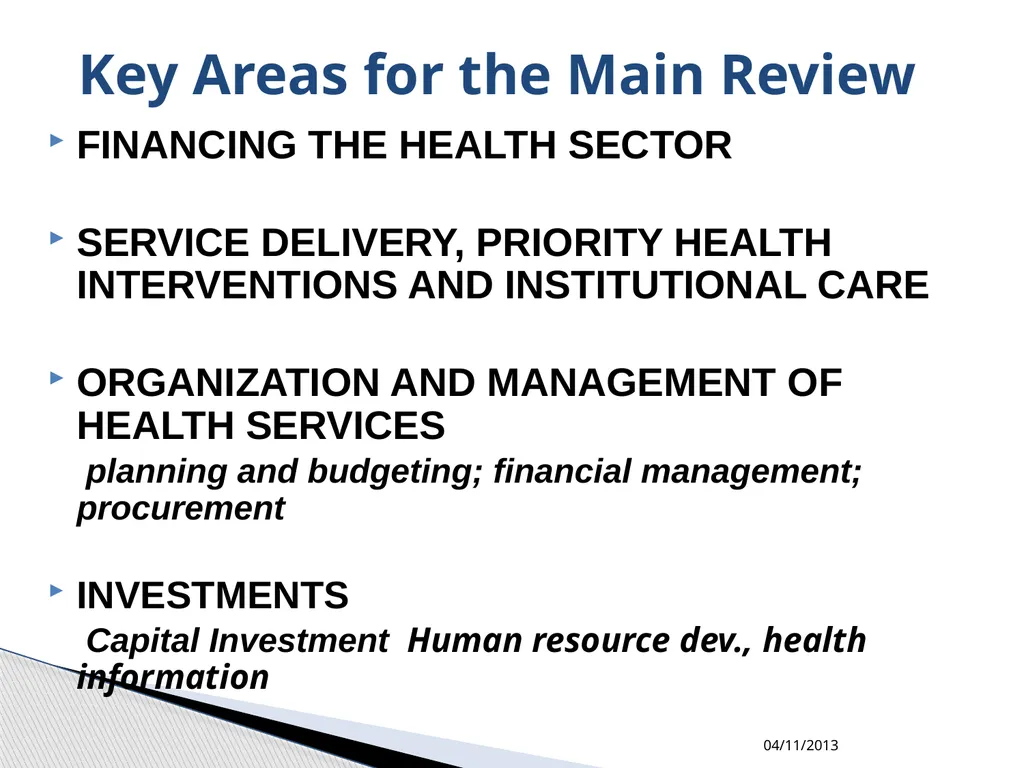 Key Areas for the Main Review

FINANCING THE HEALTH SECTOR

SERVICE DELIVERY, PRIORITY HEALTH INTERVENTIONS AND INSTITUTIONAL CARE

ORGANIZATION AND MANAGEMENT OF HEALTH SERVICES

planning and budgeting; financial management; procurement

INVESTMENTS

Capital Investment Human resource dev., health information

04/11/2013